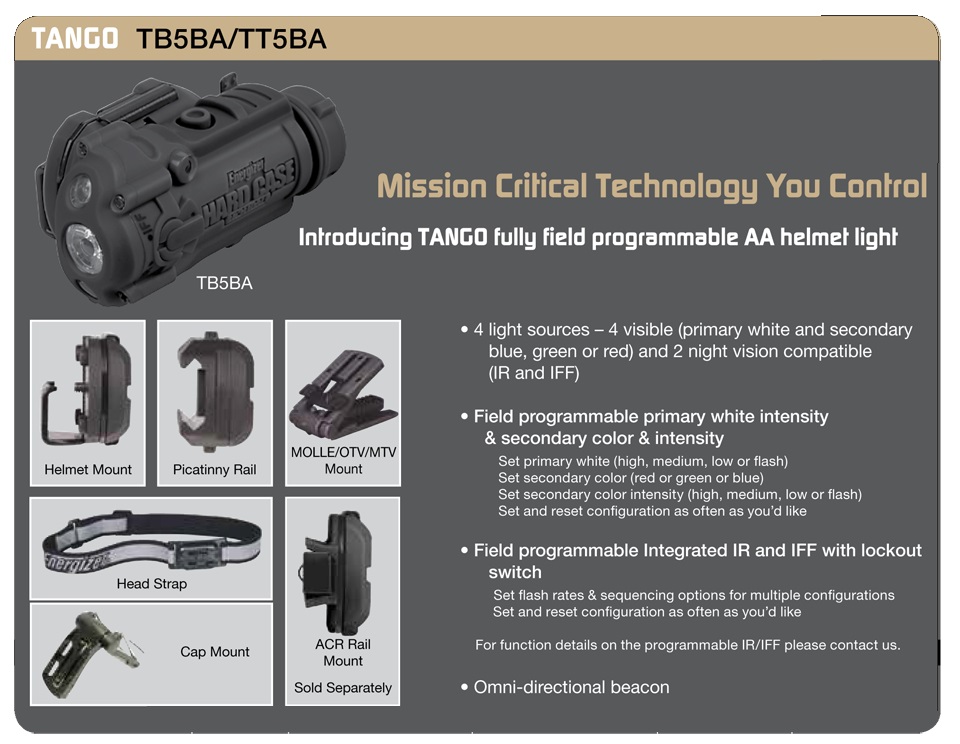 TANGO TB5BA/TT5BA

Energizer HARD CASE

Mission Critical Technology You Control

Introducing TANGO fully field programmable AA helmet light

TB5BA

Helmet Mount

Picatinny Rail

MOLLE/OTV/MTV Mount

Energizer

Head Strap

Cap Mount

ACR Rail Mount

Sold Separately

• 4 light sources – 4 visible (primary white and secondary blue, green or red) and 2 night vision compatible (IR and IFF)

• Field programmable primary white intensity & secondary color & intensity

Set primary white (high, medium, low or flash)
Set secondary color (red or green or blue)
Set secondary color intensity (high, medium, low or flash)
Set and reset configuration as often as you'd like

• Field programmable Integrated IR and IFF with lockout switch

Set flash rates & sequencing options for multiple configurations
Set and reset configuration as often as you'd like

For function details on the programmable IR/IFF please contact us.

• Omni-directional beacon